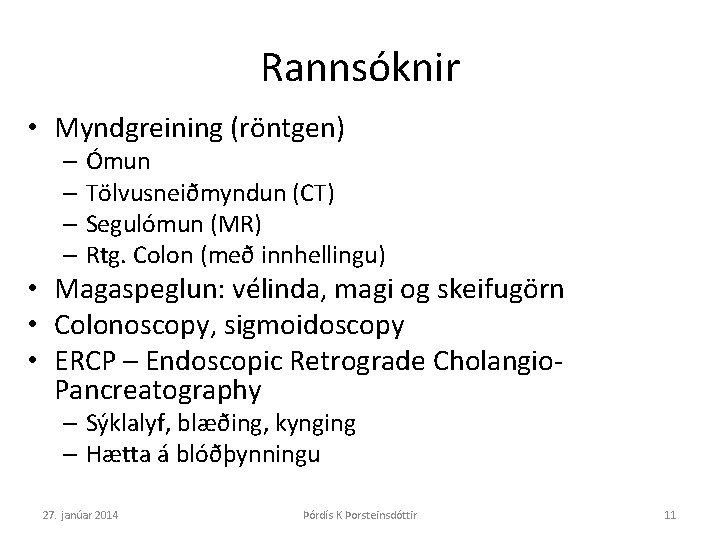 Rannsóknir

• Myndgreining (röntgen)
– Ómun
– Tölvusneiðmyndun (CT)
– Segulómun (MR)
– Rtg. Colon (með innhellingu)
• Magaspeglun: vélinda, magi og skeifugörn
• Colonoscopy, sigmoidoscopy
• ERCP – Endoscopic Retrograde Cholangio-Pancreatography
– Sýklalyf, blæðing, kynging
– Hætta á blóðþynningu

27. janúar 2014 Þórdís K Þorsteinsdóttir 11